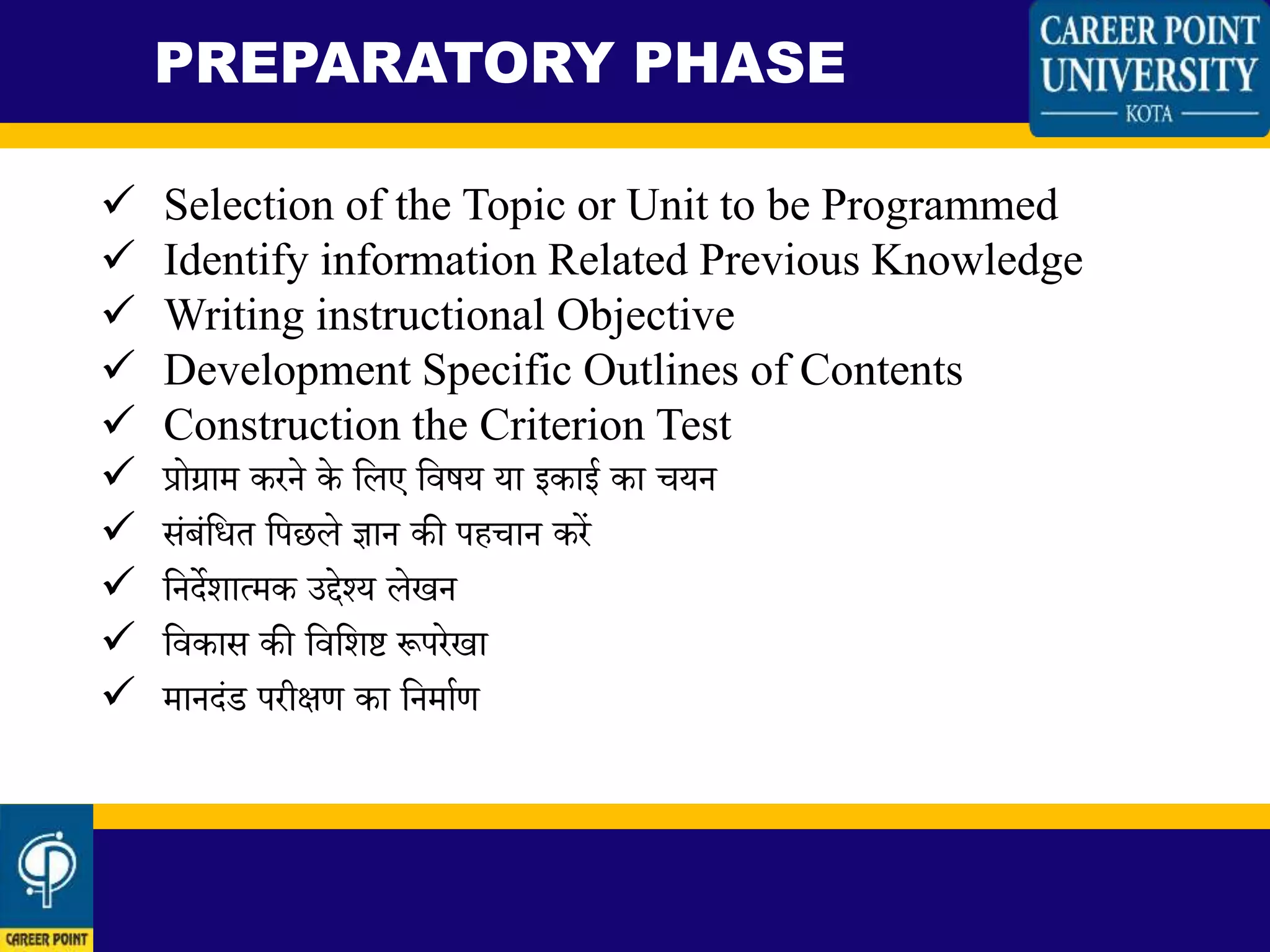 PREPARATORY PHASE

CAREER POINT UNIVERSITY
KOTA

✓ Selection of the Topic or Unit to be Programmed
✓ Identify information Related Previous Knowledge
✓ Writing instructional Objective
✓ Development Specific Outlines of Contents
✓ Construction the Criterion Test
✓ प्रोग्राम करने के लिए विषय या इकाई का चयन
✓ संबंधित पिछले ज्ञान की पहचान करें
✓ निर्देशात्मक उद्देश्य लेखन
✓ विकास की विशिष्ट रूपरेखा
✓ मानदंड परीक्षण का निर्माण

CAREER POINT